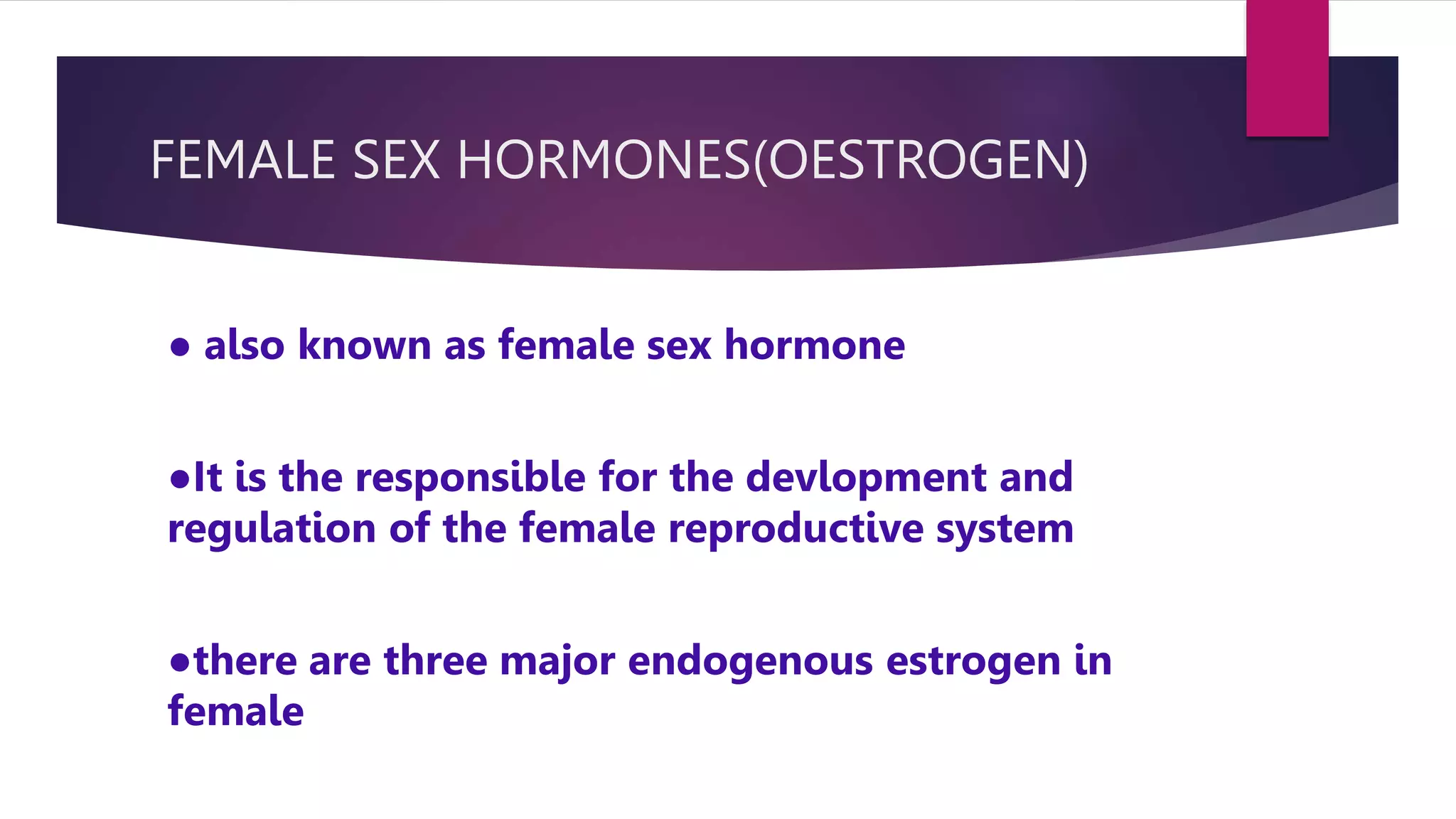 FEMALE SEX HORMONES(OESTROGEN)

• also known as female sex hormone

•It is the responsible for the devlopment and regulation of the female reproductive system

•there are three major endogenous estrogen in female